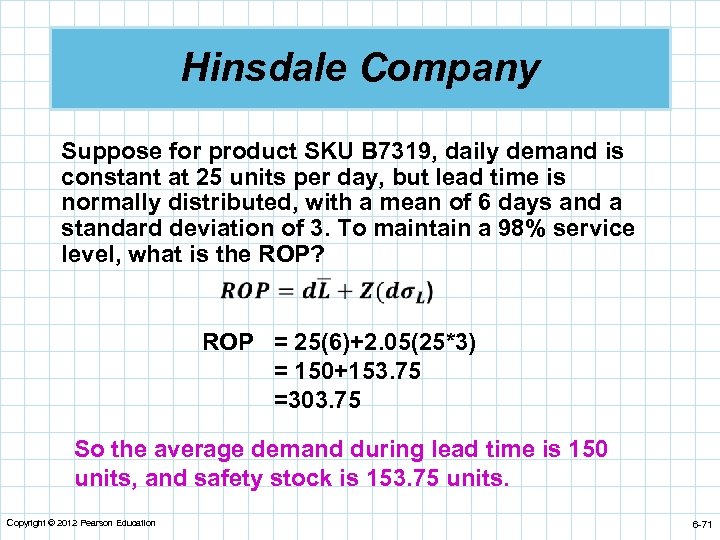 Hinsdale Company

Suppose for product SKU B7319, daily demand is constant at 25 units per day, but lead time is normally distributed, with a mean of 6 days and a standard deviation of 3. To maintain a 98% service level, what is the ROP?

$ROP = d\bar{L} + Z(d\sigma_L)$

ROP = 25(6)+2.05(25*3)
= 150+153.75
=303.75

So the average demand during lead time is 150 units, and safety stock is 153.75 units.

Copyright © 2012 Pearson Education

6-71